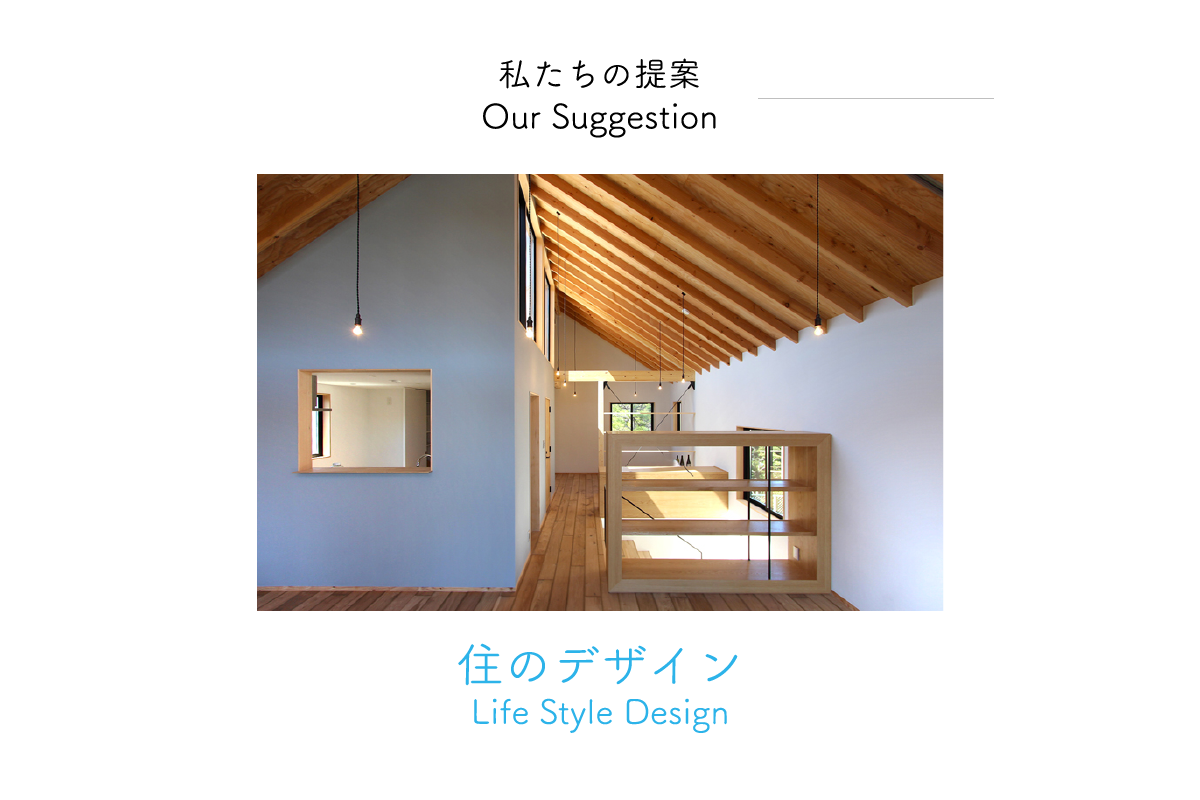 私たちの提案
Our Suggestion

住のデザイン
Life Style Design